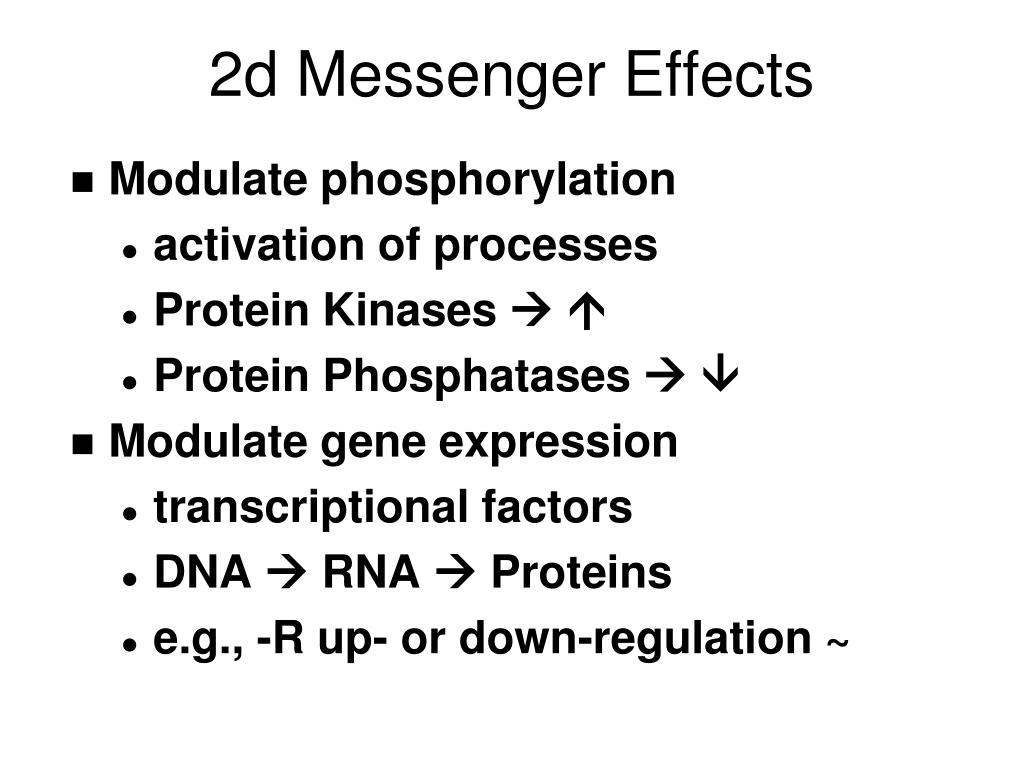 2d Messenger Effects

- Modulate phosphorylation
  - activation of processes
  - Protein Kinases → ↑
  - Protein Phosphatases → ↓
- Modulate gene expression
  - transcriptional factors
  - DNA → RNA → Proteins
  - e.g., -R up- or down-regulation ~